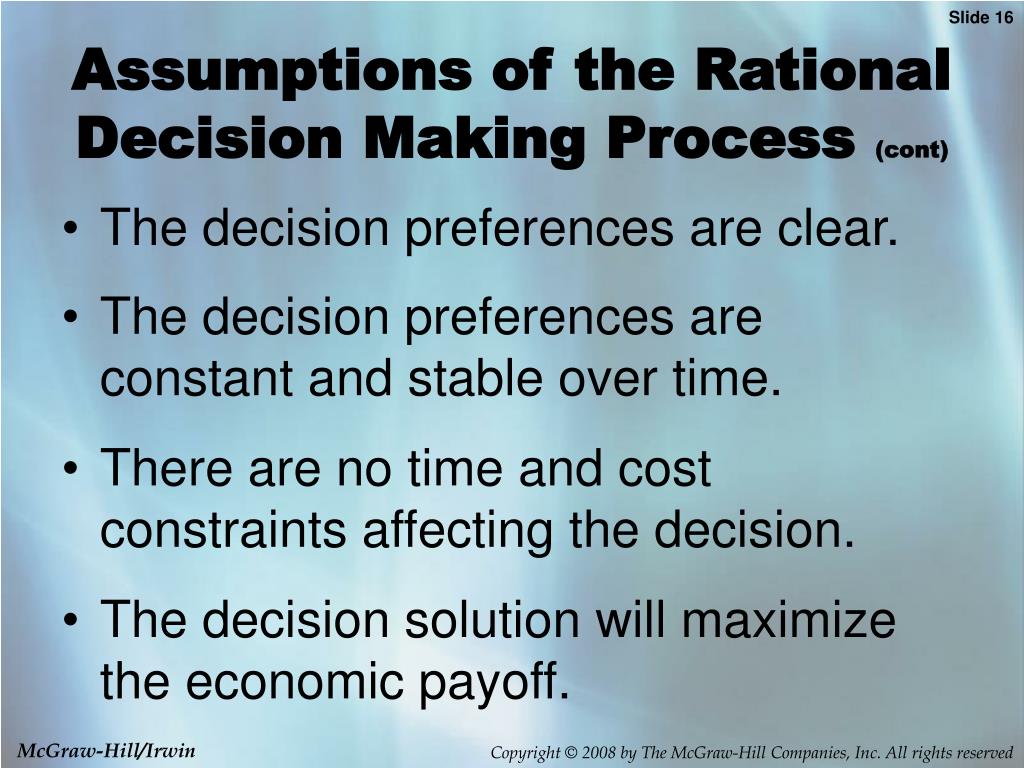 Slide 16

Assumptions of the Rational Decision Making Process (cont)

• The decision preferences are clear.
• The decision preferences are constant and stable over time.
• There are no time and cost constraints affecting the decision.
• The decision solution will maximize the economic payoff.

McGraw-Hill/Irwin

Copyright © 2008 by The McGraw-Hill Companies, Inc. All rights reserved